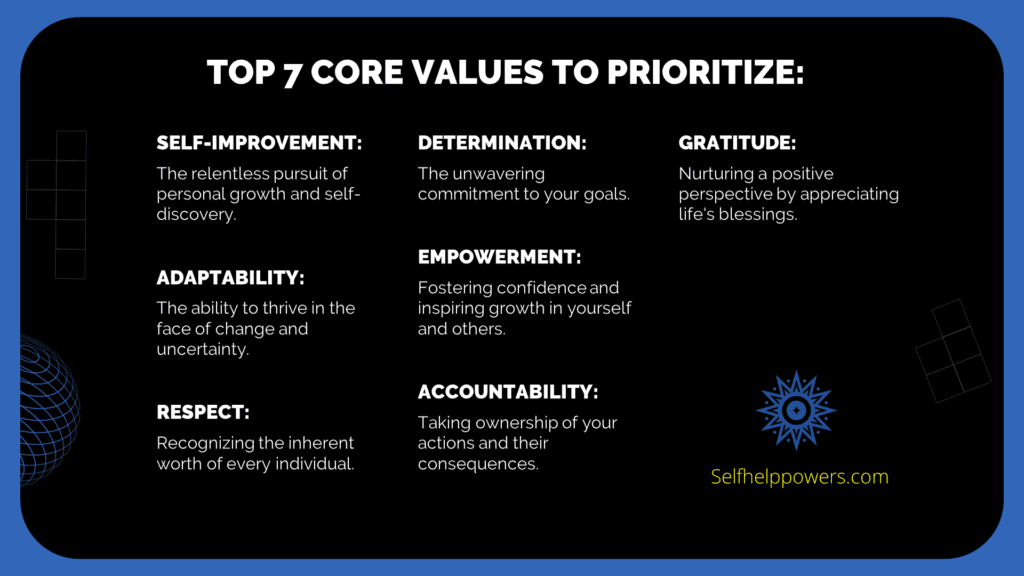 TOP 7 CORE VALUES TO PRIORITIZE:

SELF-IMPROVEMENT:

The relentless pursuit of personal growth and self-discovery.

ADAPTABILITY:

The ability to thrive in the face of change and uncertainty.

RESPECT:

Recognizing the inherent worth of every individual.

DETERMINATION:

The unwavering commitment to your goals.

EMPOWERMENT:

Fostering confidence and inspiring growth in yourself and others.

ACCOUNTABILITY:

Taking ownership of your actions and their consequences.

GRATITUDE:

Nurturing a positive perspective by appreciating life's blessings.

Selfhelppowers.com